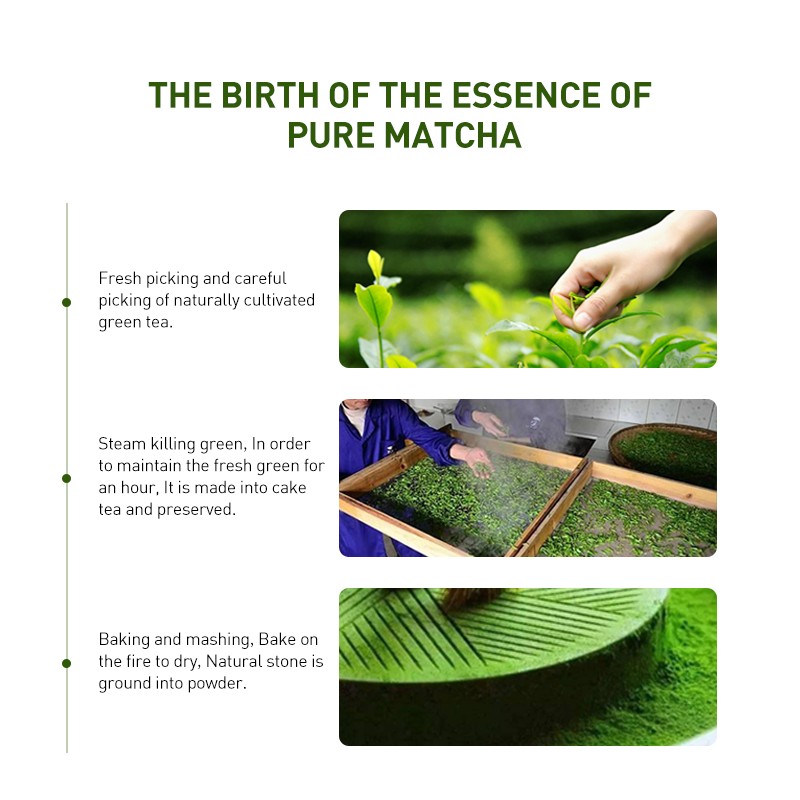 THE BIRTH OF THE ESSENCE OF PURE MATCHA

Fresh picking and careful picking of naturally cultivated green tea.

Steam killing green, In order to maintain the fresh green for an hour, It is made into cake tea and preserved.

Baking and mashing, Bake on the fire to dry, Natural stone is ground into powder.